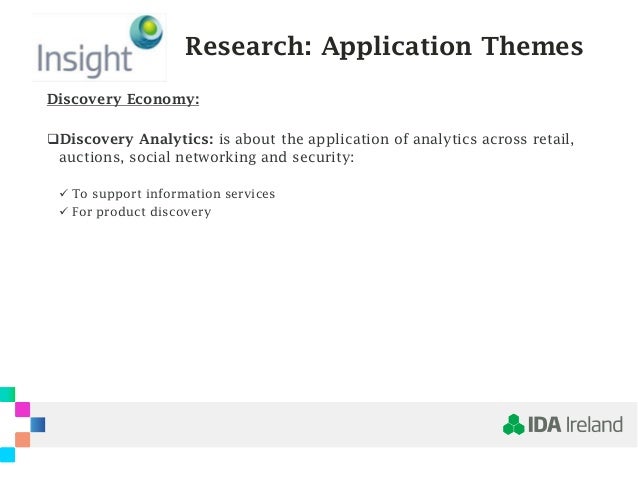 Insight

Research: Application Themes

Discovery Economy:

❑Discovery Analytics: is about the application of analytics across retail, auctions, social networking and security:

✓ To support information services
✓ For product discovery

IDA Ireland